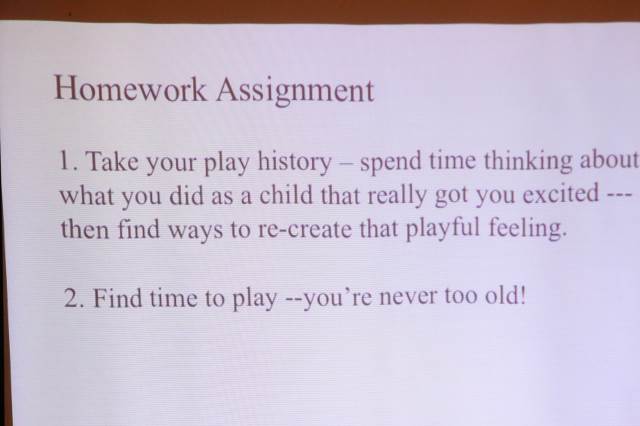 Homework Assignment

1. Take your play history – spend time thinking about what you did as a child that really got you excited --- then find ways to re-create that playful feeling.

2. Find time to play --you're never too old!